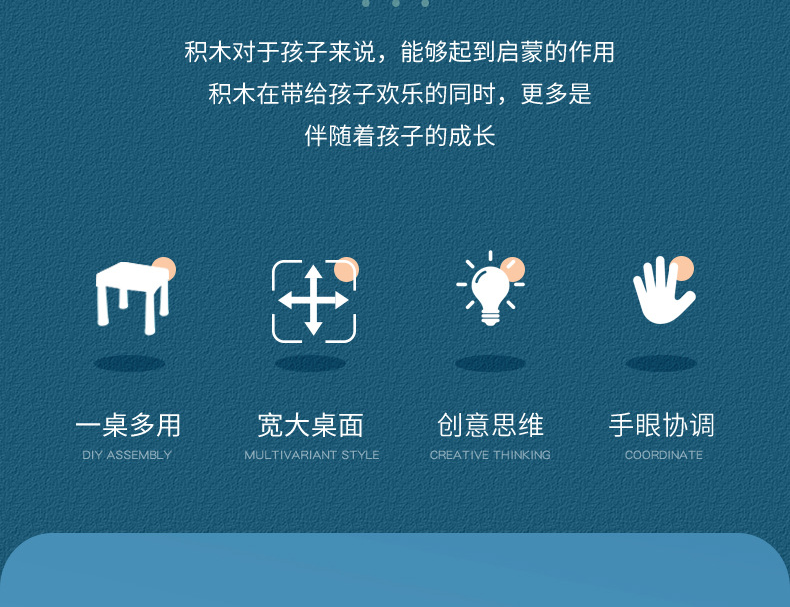 积木对于孩子来说，能够起到启蒙的作用
积木在带给孩子欢乐的同时，更多是
伴随着孩子的成长

一桌多用
DIY ASSEMBLY

宽大桌面
MULTIVARIANT STYLE

创意思维
CREATIVE THINKING

手眼协调
COORDINATE